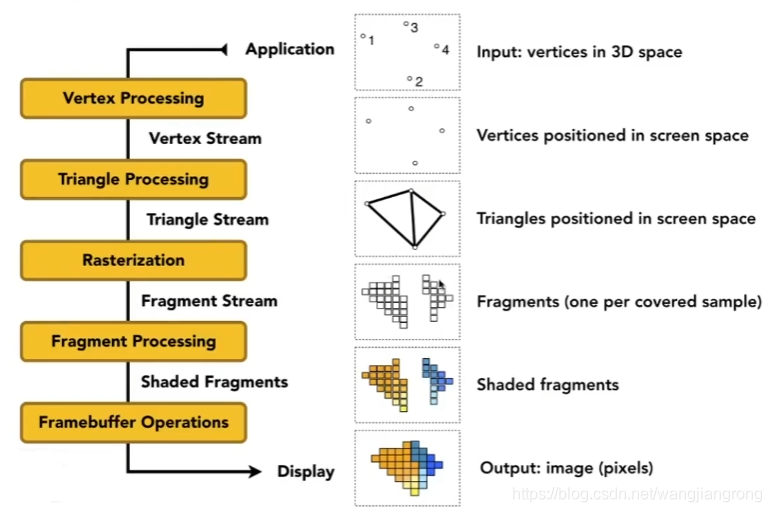 Application

Vertex Processing

Vertex Stream

Triangle Processing

Triangle Stream

Rasterization

Fragment Stream

Fragment Processing

Shaded Fragments

Framebuffer Operations

Display

1 3 4 2

Input: vertices in 3D space

Vertices positioned in screen space

Triangles positioned in screen space

Fragments (one per covered sample)

Shaded fragments

Output: image (pixels)

https://blog.csdn.net/wangjiangrong